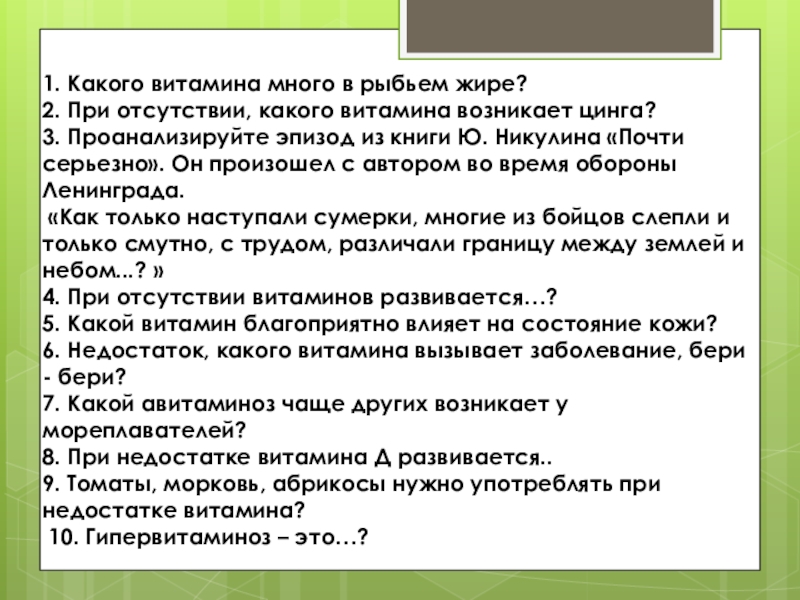 1. Какого витамина много в рыбьем жире?
2. При отсутствии, какого витамина возникает цинга?
3. Проанализируйте эпизод из книги Ю. Никулина «Почти серьезно». Он произошел с автором во время обороны Ленинграда.
«Как только наступали сумерки, многие из бойцов слепли и только смутно, с трудом, различали границу между землей и небом...? »
4. При отсутствии витаминов развивается…?
5. Какой витамин благоприятно влияет на состояние кожи?
6. Недостаток, какого витамина вызывает заболевание, бери - бери?
7. Какой авитаминоз чаще других возникает у мореплавателей?
8. При недостатке витамина Д развивается..
9. Томаты, морковь, абрикосы нужно употреблять при недостатке витамина?
10. Гипервитаминоз – это…?